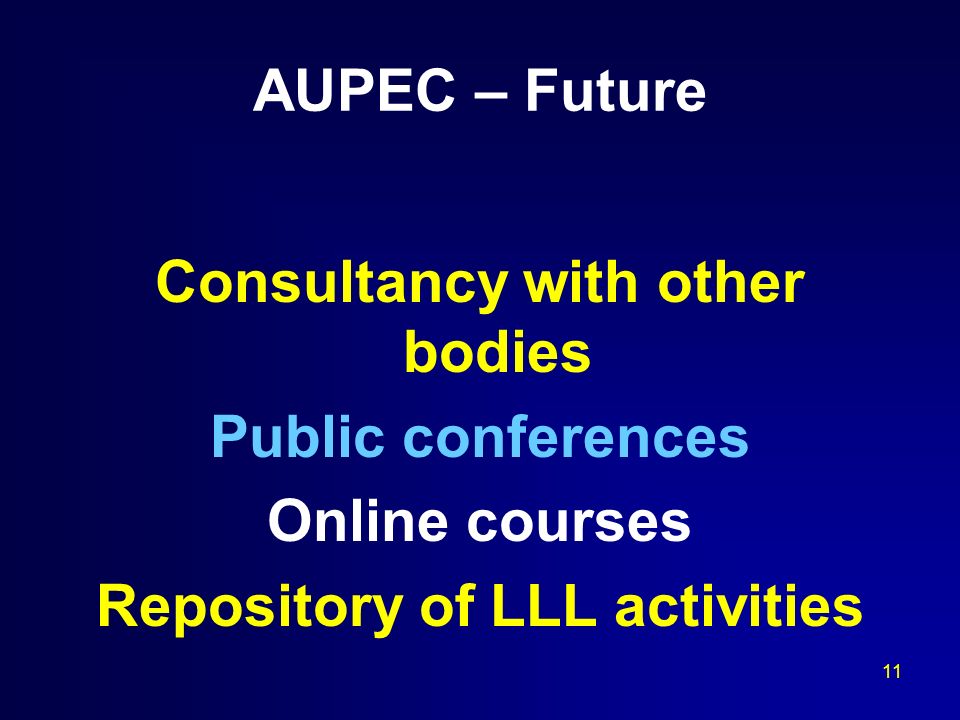 AUPEC – Future

Consultancy with other bodies

Public conferences

Online courses

Repository of LLL activities

11